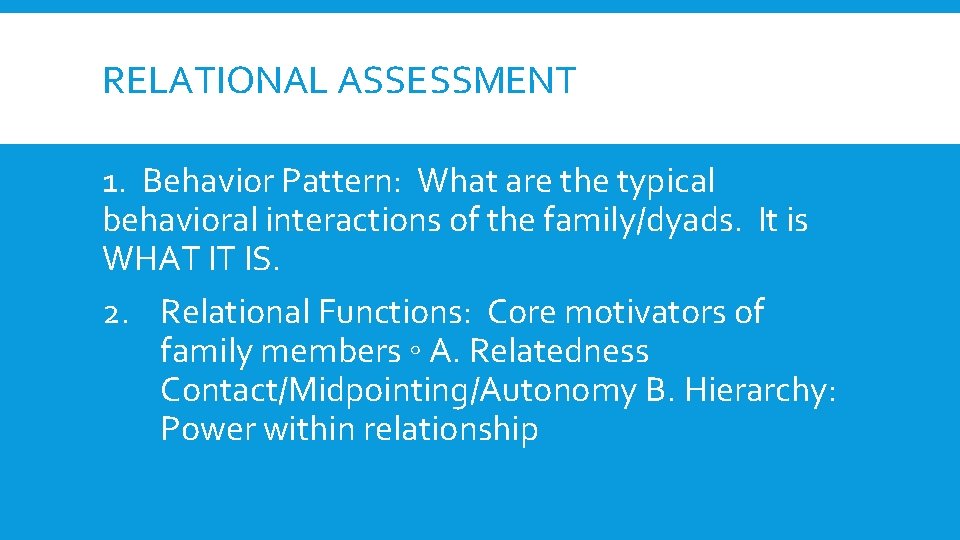 RELATIONAL ASSESSMENT

1. Behavior Pattern: What are the typical behavioral interactions of the family/dyads. It is WHAT IT IS.

2. Relational Functions: Core motivators of family members ◦ A. Relatedness Contact/Midpointing/Autonomy B. Hierarchy: Power within relationship